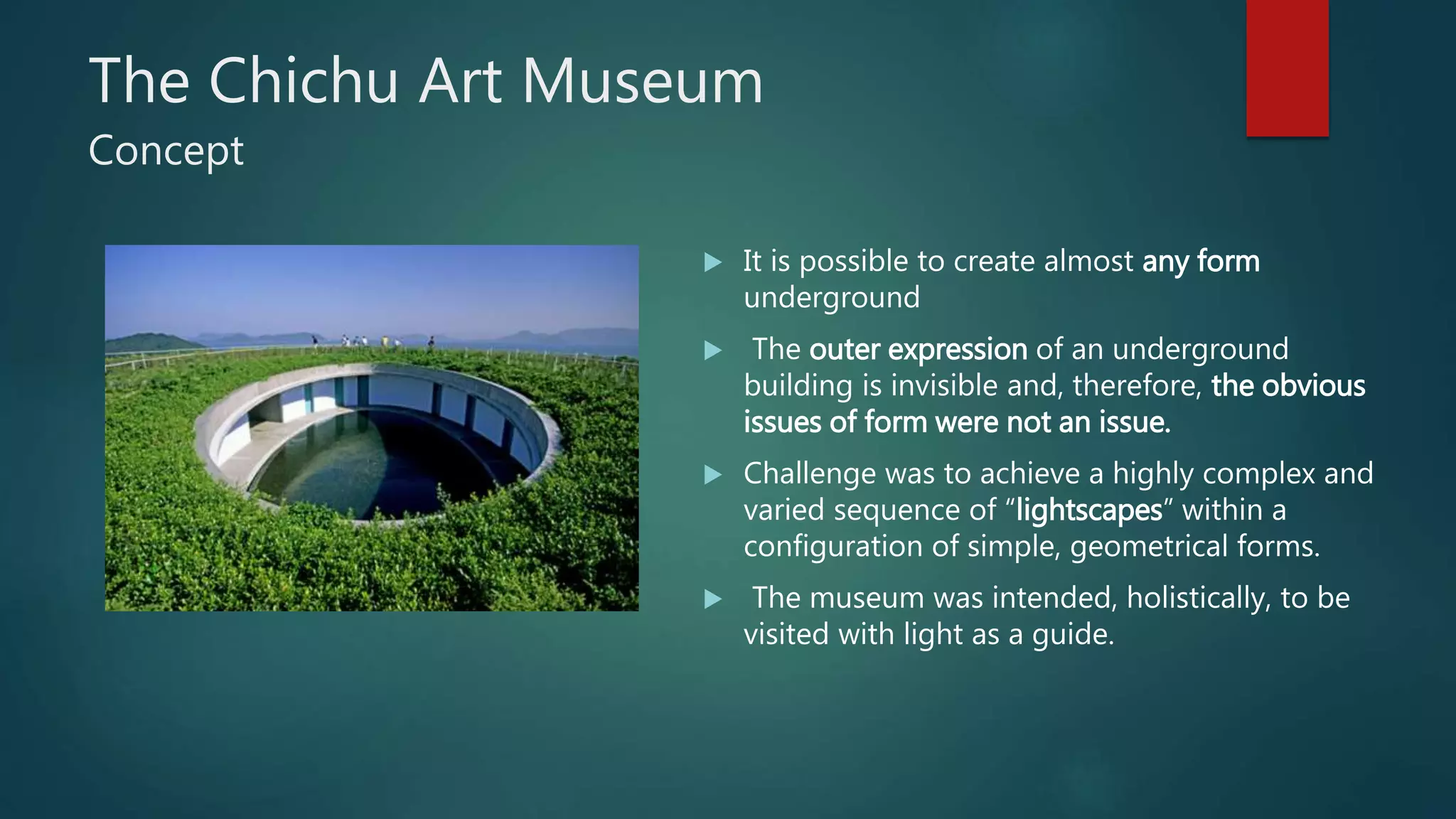 The Chichu Art Museum

Concept

▶ It is possible to create almost any form underground

▶ The outer expression of an underground building is invisible and, therefore, the obvious issues of form were not an issue.

▶ Challenge was to achieve a highly complex and varied sequence of “lightscapes” within a configuration of simple, geometrical forms.

▶ The museum was intended, holistically, to be visited with light as a guide.